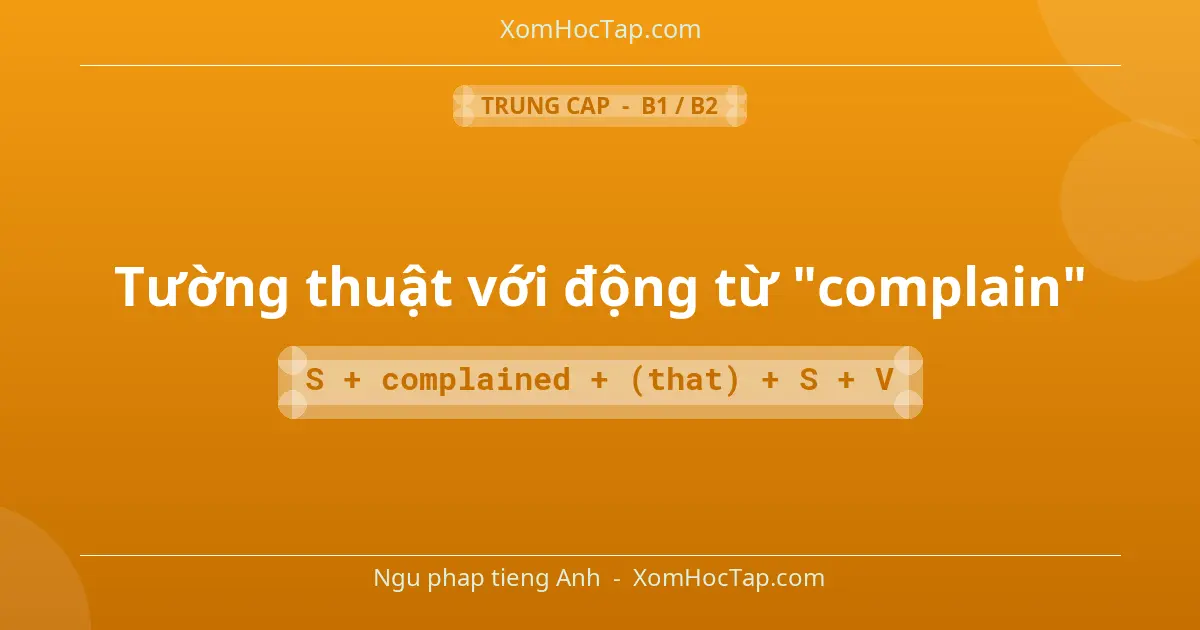 XomHocTap.com

TRUNG CAP - B1 / B2

Tường thuật với động từ "complain"

S + complained + (that) + S + V

Ngu phap tieng Anh - XomHocTap.com